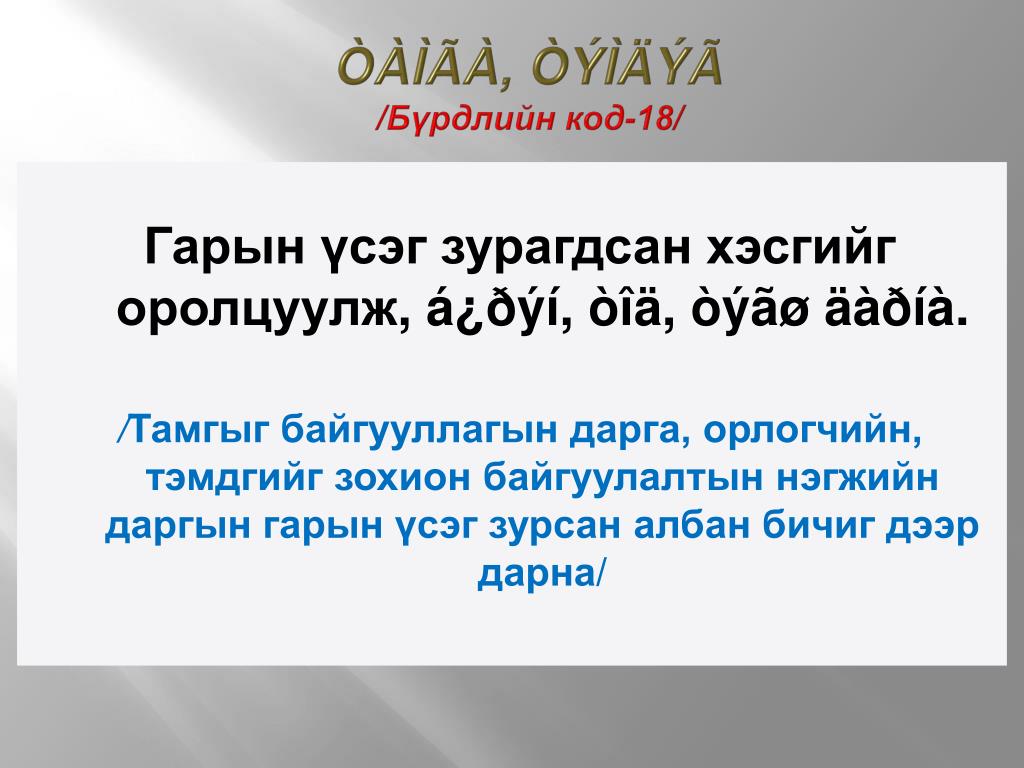 ÒÀÌÃÀ, ÒÝÌÄÝÃ
/Бүрдлийн код-18/

Гарын үсэг зурагдсан хэсгийг оролцуулж, á¿ðýí, òîä, òýãø äàðíà.

/Тамгыг байгууллагын дарга, орлогчийн, тэмдгийг зохион байгуулалтын нэгжийн даргын гарын үсэг зурсан албан бичиг дээр дарна/